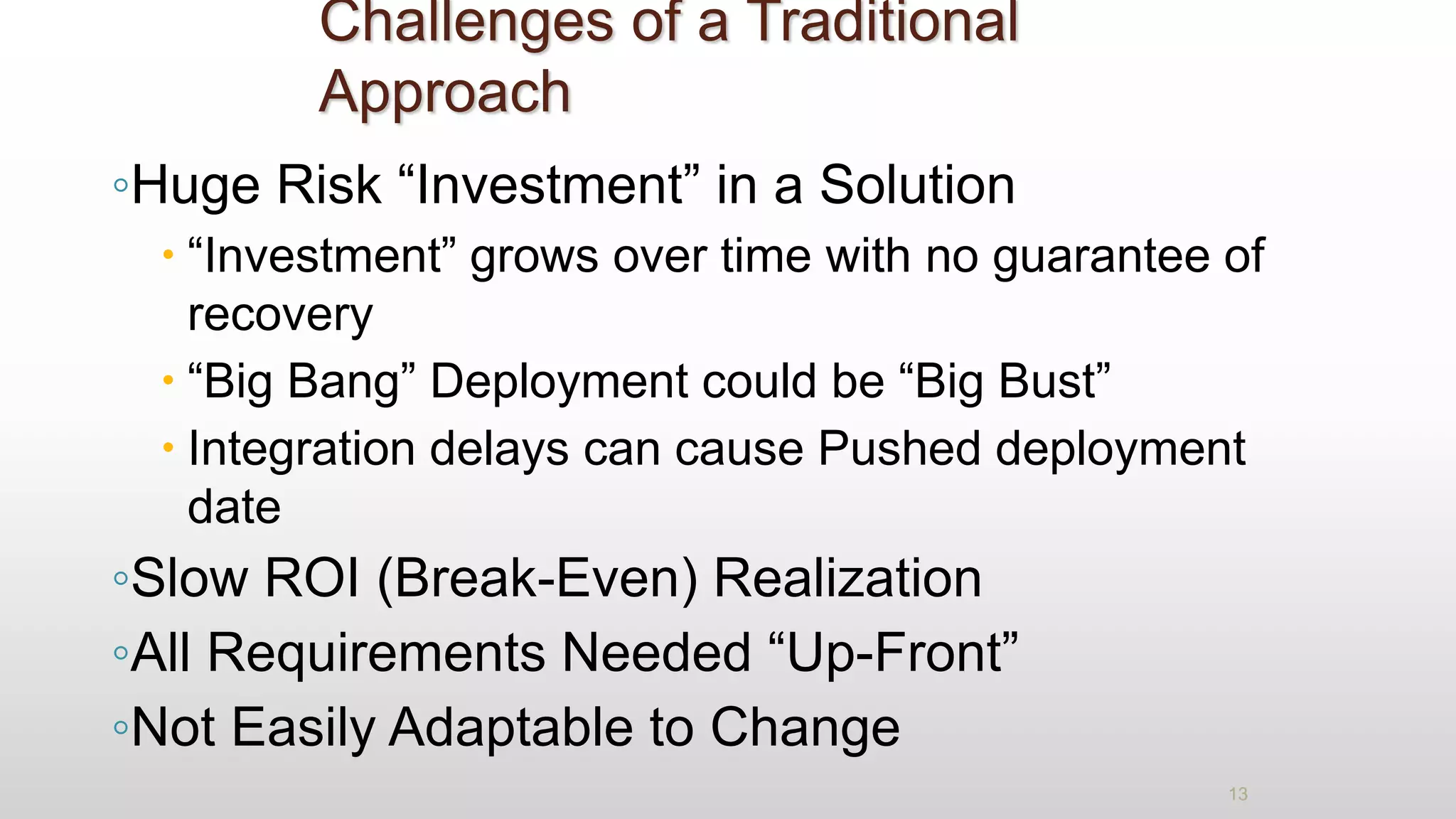 Challenges of a Traditional Approach

◦Huge Risk “Investment” in a Solution
• “Investment” grows over time with no guarantee of recovery
• “Big Bang” Deployment could be “Big Bust”
• Integration delays can cause Pushed deployment date
◦Slow ROI (Break-Even) Realization
◦All Requirements Needed “Up-Front”
◦Not Easily Adaptable to Change

13